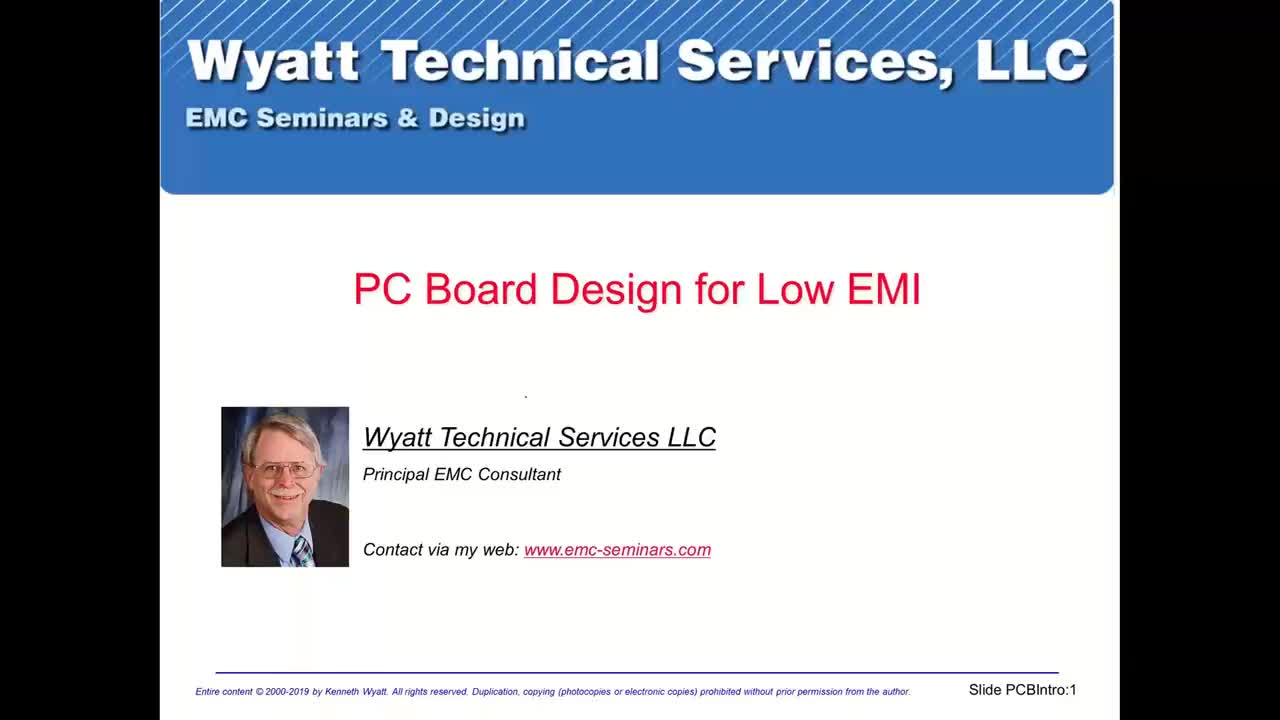 Wyatt Technical Services, LLC
EMC Seminars & Design

PC Board Design for Low EMI

Wyatt Technical Services LLC
Principal EMC Consultant

Contact via my web: www.emc-seminars.com

Entire content © 2000-2019 by Kenneth Wyatt. All rights reserved. Duplication, copying (photocopies or electronic copies) prohibited without prior permission from the author.

Slide PCBIntro:1